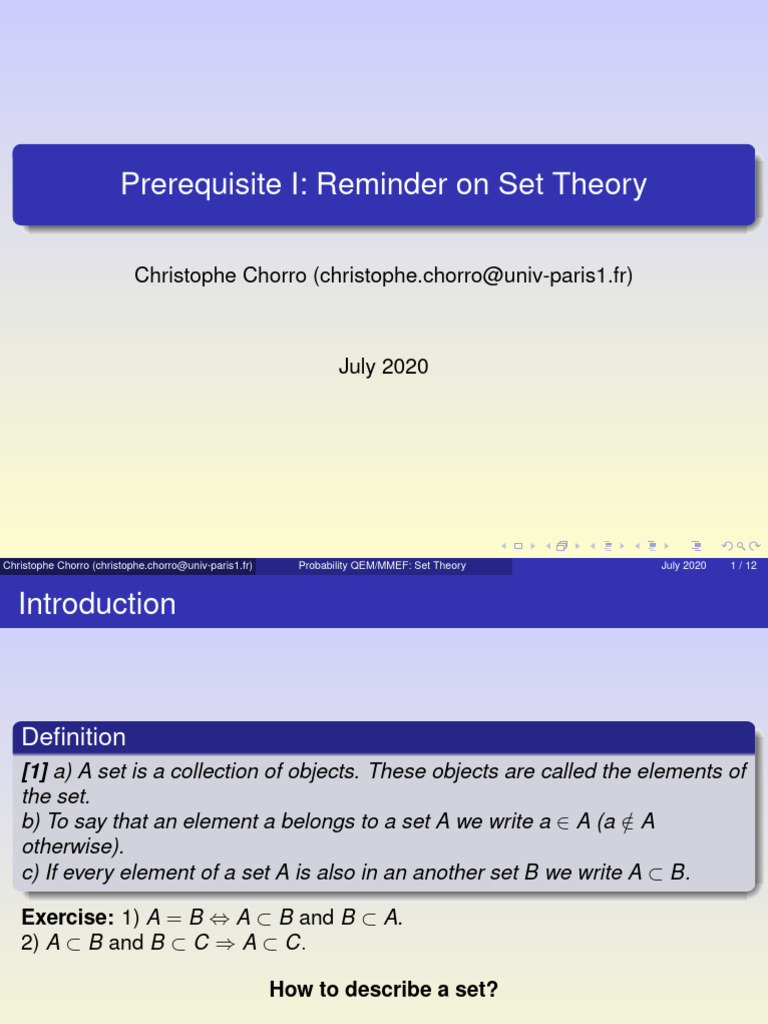 Prerequisite I: Reminder on Set Theory

Christophe Chorro (christophe.chorro@univ-paris1.fr)

July 2020

Christophe Chorro (christophe.chorro@univ-paris1.fr) Probability QEM/MMEF: Set Theory July 2020 1 / 12

Introduction

Definition

[1] a) A set is a collection of objects. These objects are called the elements of the set.
b) To say that an element a belongs to a set A we write $a \in A$ ($a \notin A$ otherwise).
c) If every element of a set A is also in an another set B we write $A \subset B$.

Exercise: 1) $A = B \Leftrightarrow A \subset B$ and $B \subset A$.
2) $A \subset B$ and $B \subset C \Rightarrow A \subset C$.

How to describe a set?